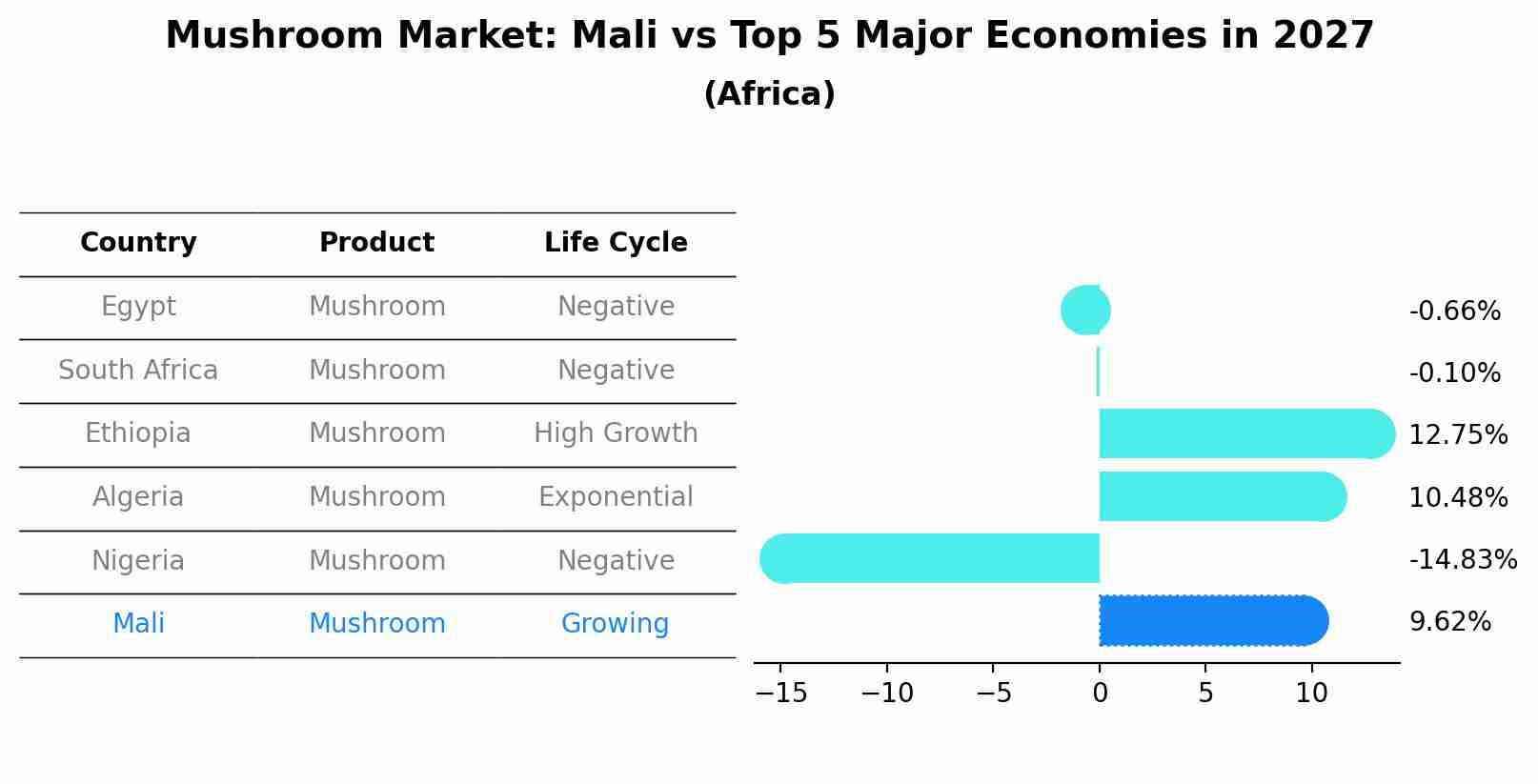 Mushroom Market: Mali vs Top 5 Major Economies in 2027
(Africa)

| Country | Product | Life Cycle |
|---|---|---|
| Egypt | Mushroom | Negative |
| South Africa | Mushroom | Negative |
| Ethiopia | Mushroom | High Growth |
| Algeria | Mushroom | Exponential |
| Nigeria | Mushroom | Negative |
| Mali | Mushroom | Growing |

-0.66%
-0.10%
12.75%
10.48%
-14.83%
9.62%

−15 −10 −5 0 5 10